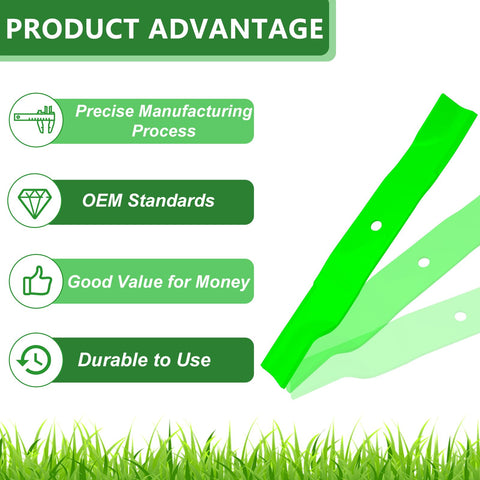 PRODUCT ADVANTAGE

Precise Manufacturing Process

OEM Standards

Good Value for Money

Durable to Use